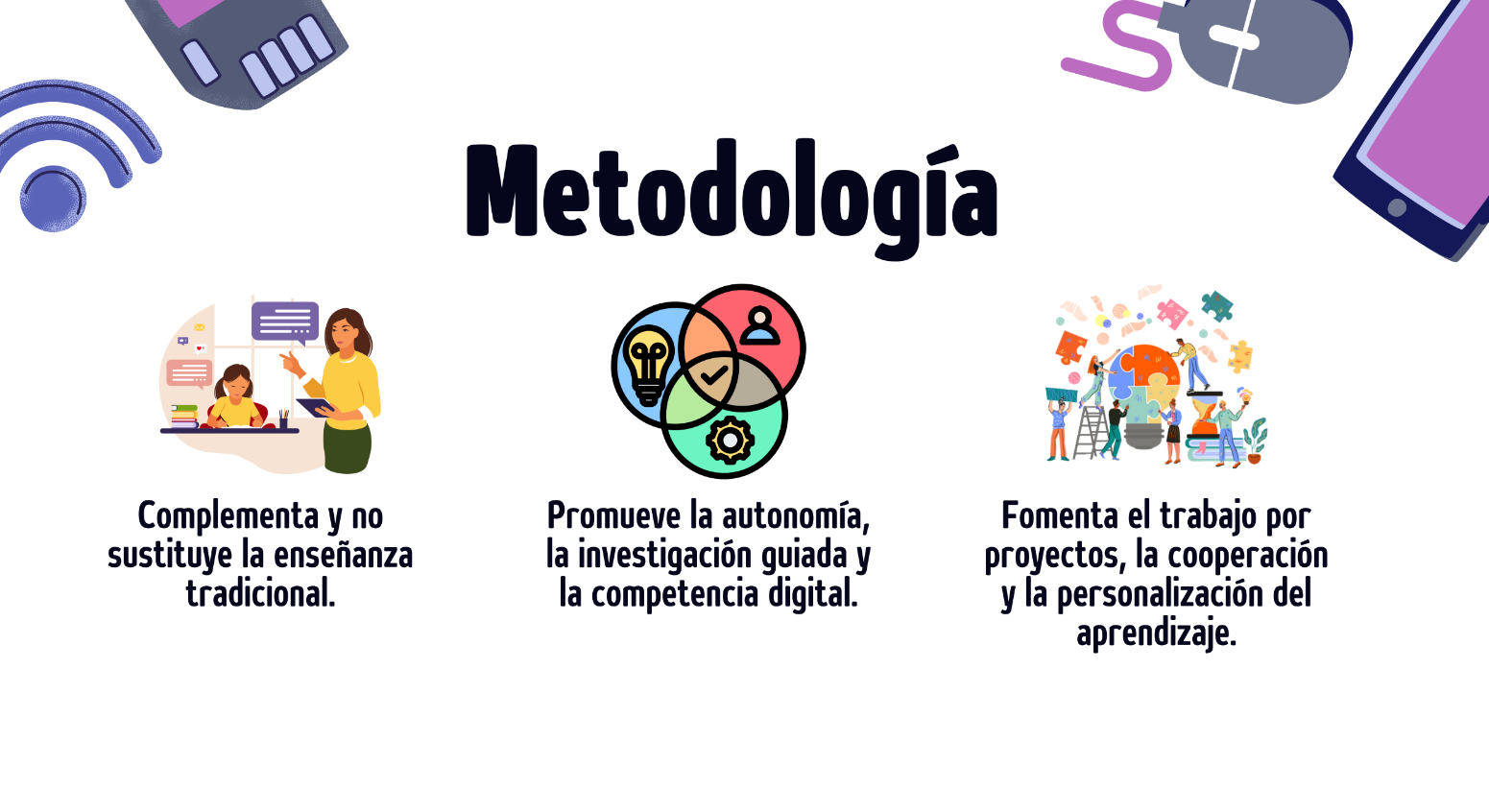 Metodología

Complementa y no sustituye la enseñanza tradicional.

Promueve la autonomía, la investigación guiada y la competencia digital.

Fomenta el trabajo por proyectos, la cooperación y la personalización del aprendizaje.